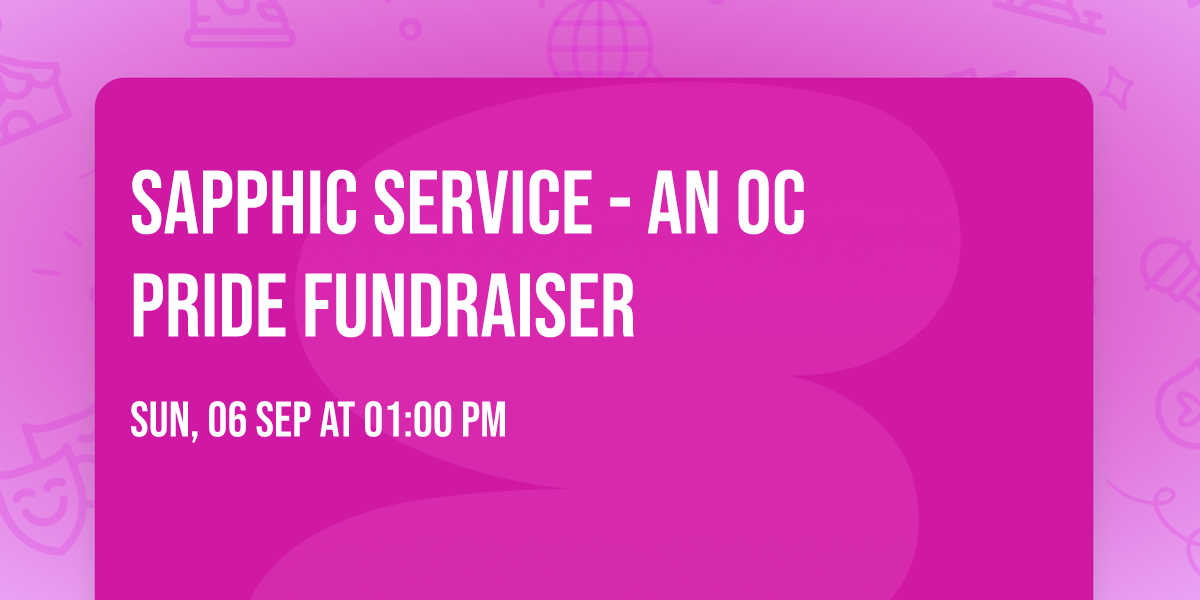 SAPPHIC SERVICE - AN OC PRIDE FUNDRAISER

SUN, 06 SEP AT 01:00 PM